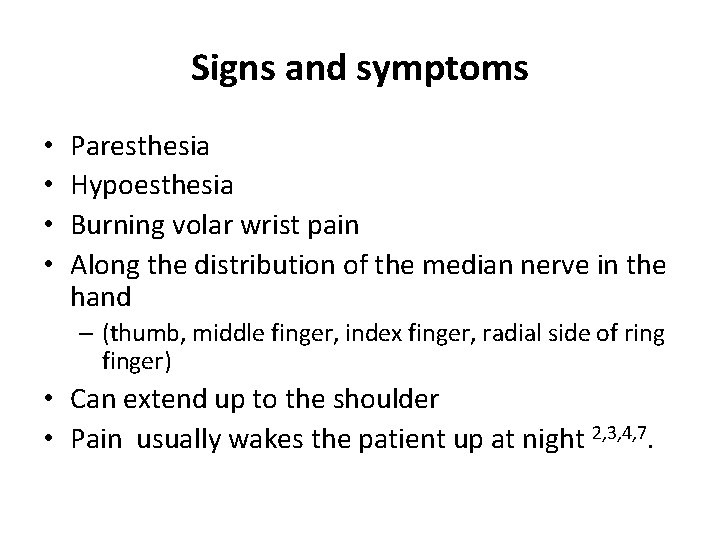 Signs and symptoms

• Paresthesia
• Hypoesthesia
• Burning volar wrist pain
• Along the distribution of the median nerve in the hand
– (thumb, middle finger, index finger, radial side of ring finger)
• Can extend up to the shoulder
• Pain usually wakes the patient up at night $^{2,3,4,7}$.